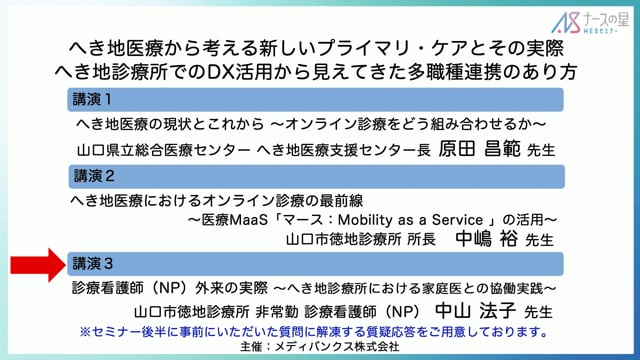 ナースの星
WEBセミナー

へき地医療から考える新しいプライマリ・ケアとその実際
へき地診療所でのDX活用から見えてきた多職種連携のあり方

講演1

へき地医療の現状とこれから ～オンライン診療をどう組み合わせるか～

山口県立総合医療センター へき地医療支援センター長 原田 昌範 先生

講演2

へき地医療におけるオンライン診療の最前線

～医療MaaS「マース：Mobility as a Service 」の活用～

山口市徳地診療所 所長 中嶋 裕 先生

講演3

診療看護師（NP）外来の実際 ～へき地診療所における家庭医との協働実践～

山口市徳地診療所 非常勤 診療看護師（NP） 中山 法子 先生

※セミナー後半に事前にいただいた質問に解凍する質疑応答をご用意しております。

主催：メディバンクス株式会社